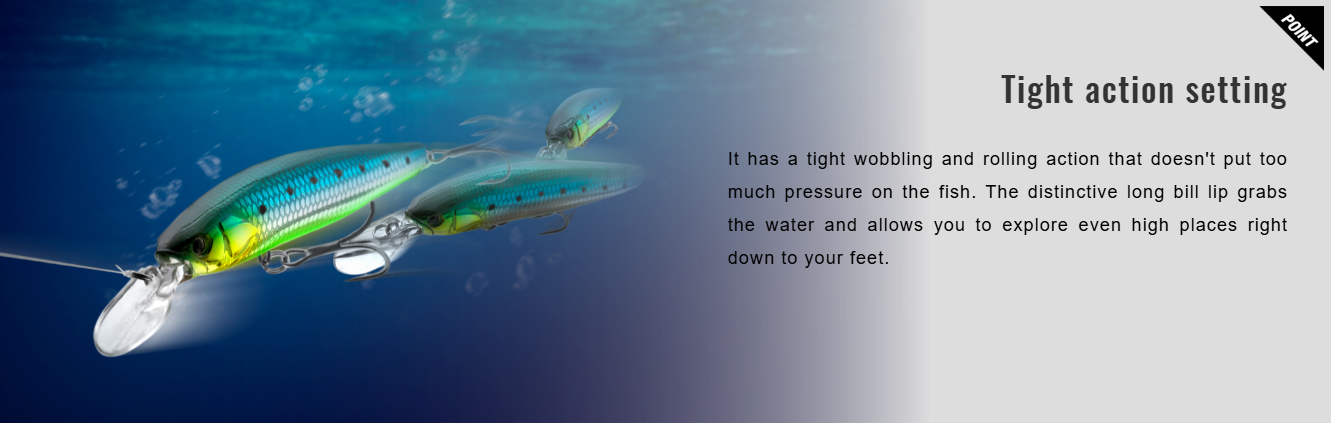 POINT

Tight action setting

It has a tight wobbling and rolling action that doesn't put too much pressure on the fish. The distinctive long bill lip grabs the water and allows you to explore even high places right down to your feet.